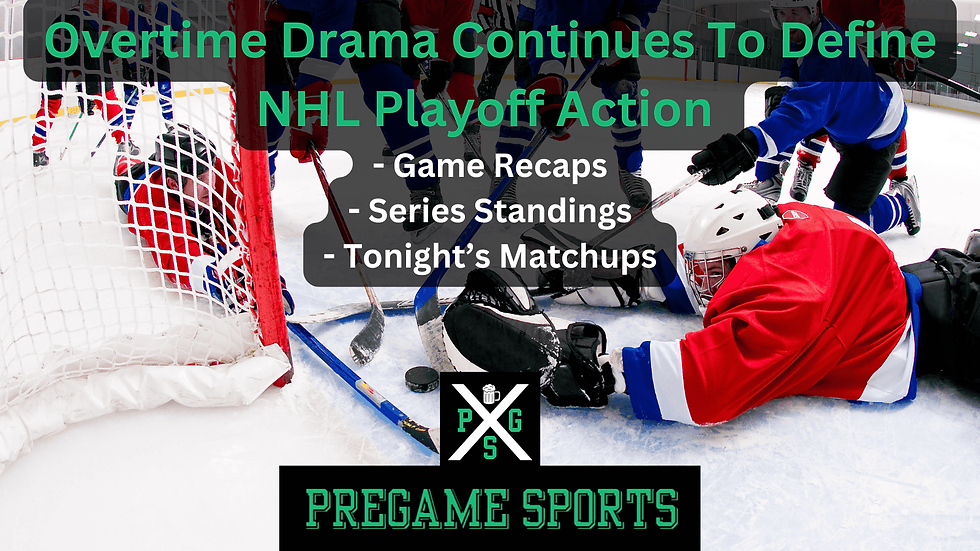 Overtime Drama Continues To Define NHL Playoff Action

- Game Recaps
- Series Standings
- Tonight's Matchups

P G
S

PREGAME SPORTS